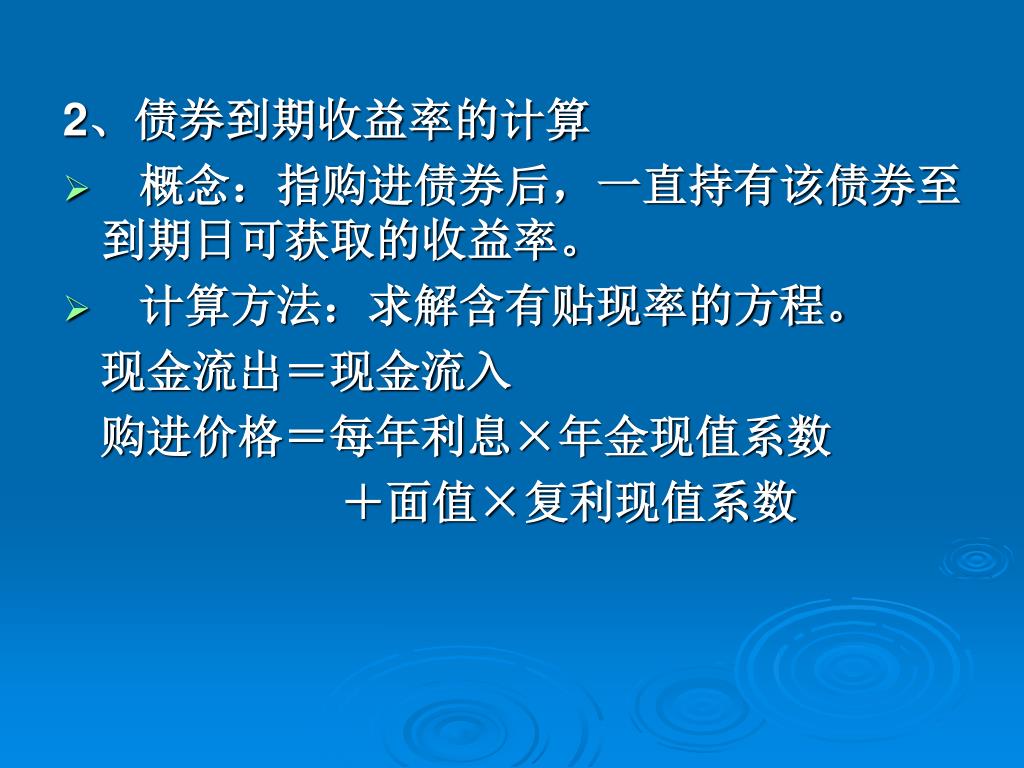 2、债券到期收益率的计算

➢ 概念：指购进债券后，一直持有该债券至到期日可获取的收益率。

➢ 计算方法：求解含有贴现率的方程。

现金流出＝现金流入

购进价格＝每年利息×年金现值系数

＋面值×复利现值系数